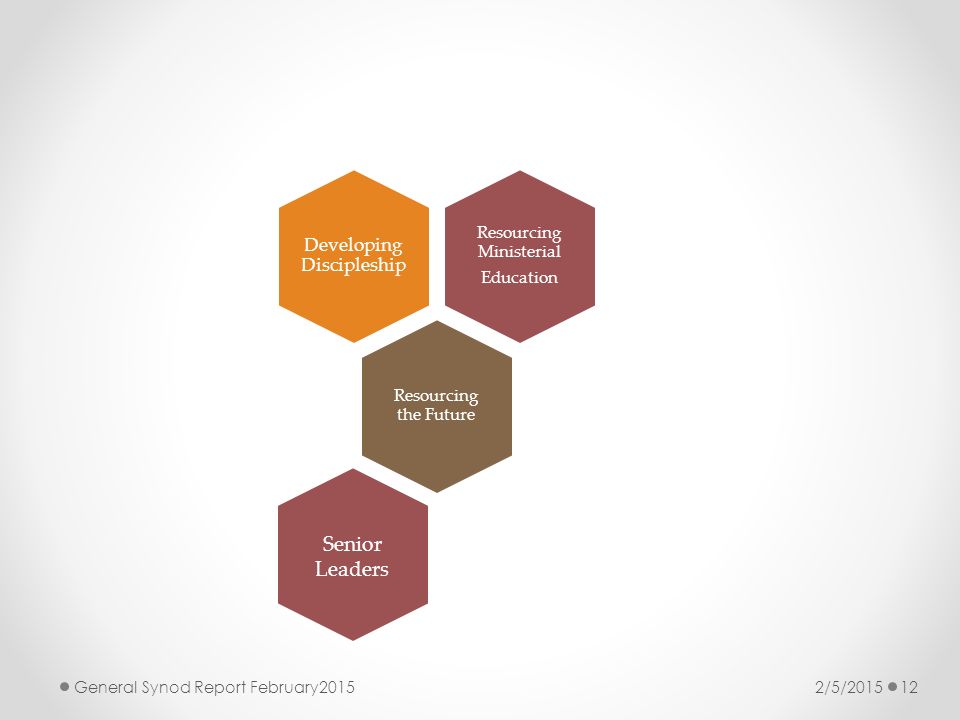 Developing Discipleship

Resourcing Ministerial

Education

Resourcing the Future

Senior Leaders

General Synod Report February2015

2/5/2015

12